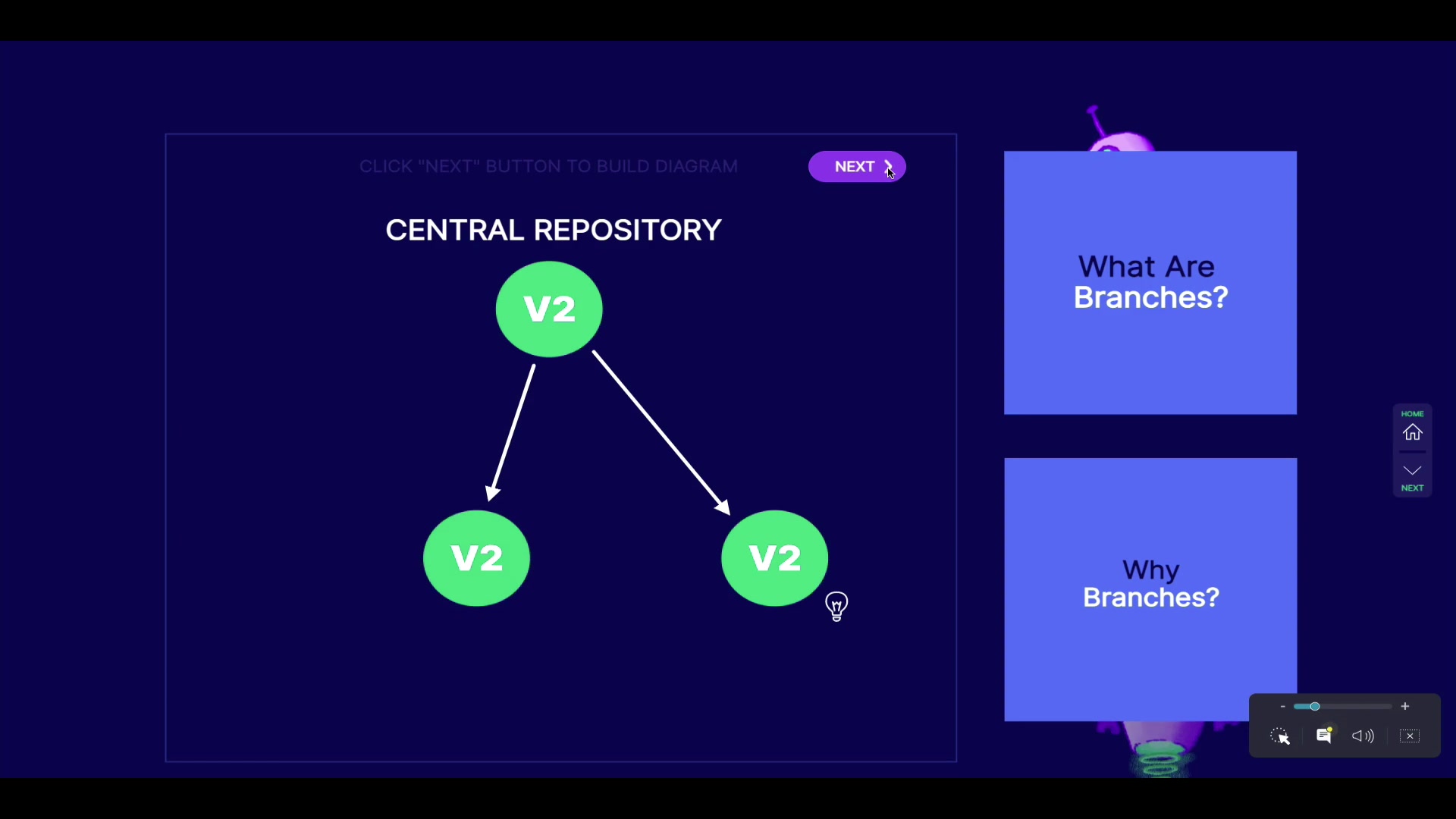 CLICK "NEXT" BUTTON TO BUILD DIAGRAM

NEXT

CENTRAL REPOSITORY

V2

V2

V2

What Are Branches?

Why Branches?

HOME

NEXT

-

+